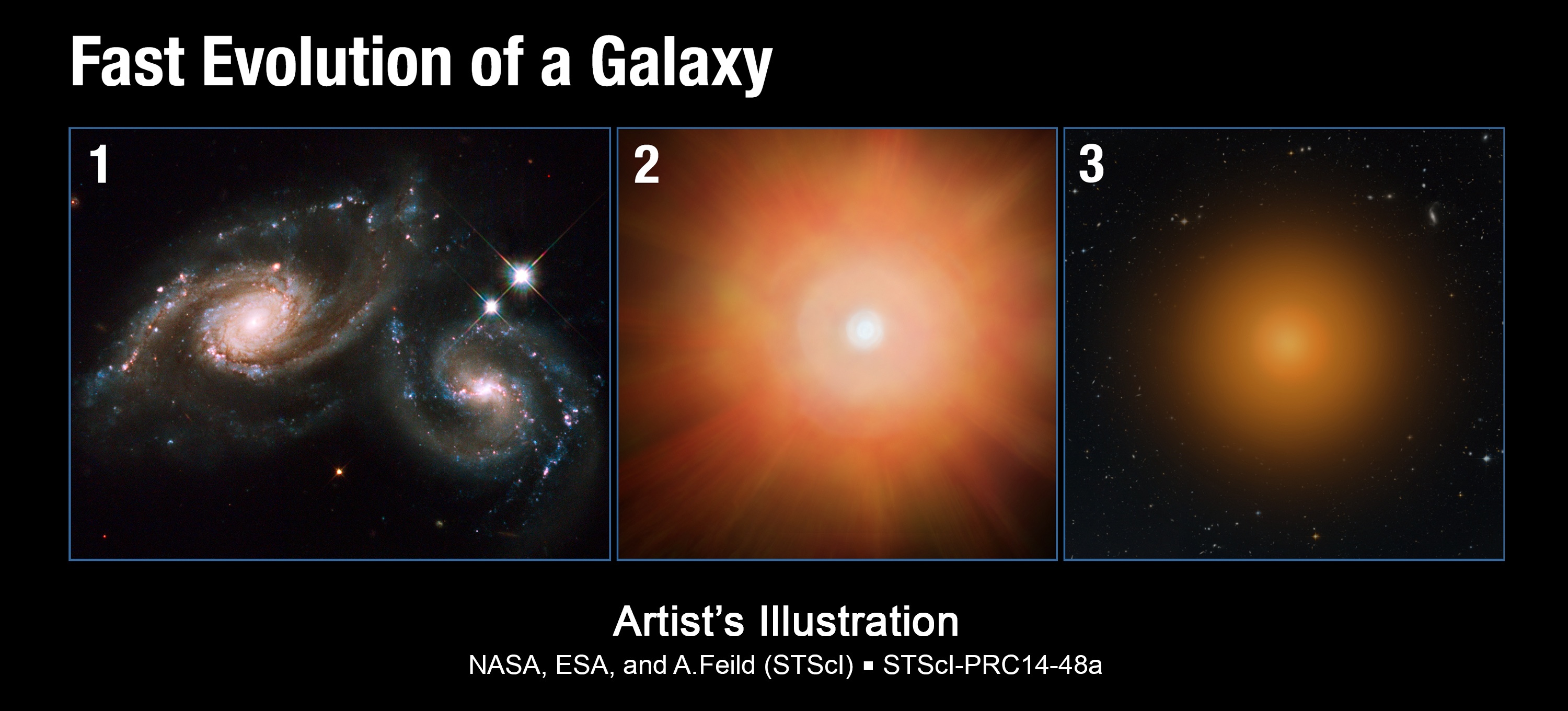 Fast Evolution of a Galaxy

1

2

3

Artist's Illustration

NASA, ESA, and A.Feild (STScI) ▪ STScI-PRC14-48a